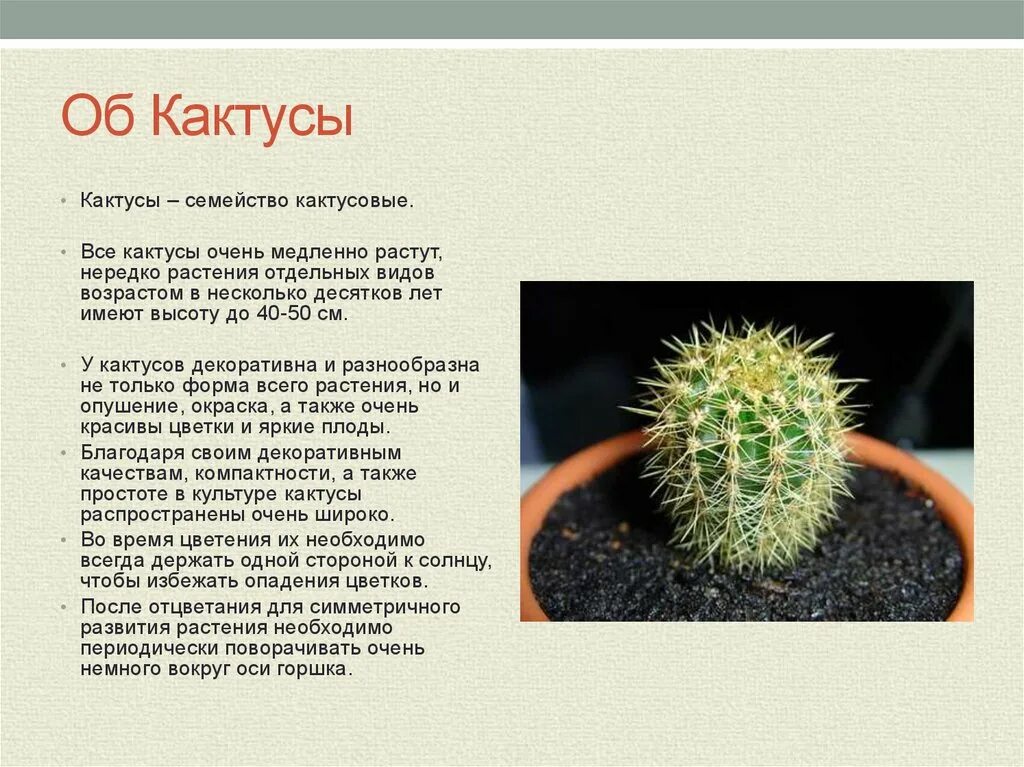 Об Кактусы

• Кактусы – семейство кактусовые.

• Все кактусы очень медленно растут, нередко растения отдельных видов возрастом в несколько десятков лет имеют высоту до 40-50 см.

• У кактусов декоративна и разнообразна не только форма всего растения, но и опушение, окраска, а также очень красивы цветки и яркие плоды.
• Благодаря своим декоративным качествам, компактности, а также простоте в культуре кактусы распространены очень широко.
• Во время цветения их необходимо всегда держать одной стороной к солнцу, чтобы избежать опадения цветков.
• После отцветания для симметричного развития растения необходимо периодически поворачивать очень немного вокруг оси горшка.